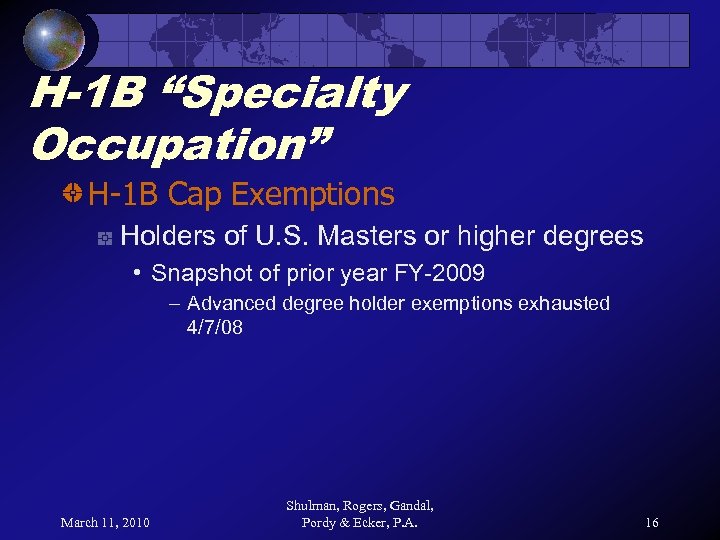 H-1B "Specialty Occupation"

H-1B Cap Exemptions

Holders of U.S. Masters or higher degrees

• Snapshot of prior year FY-2009

– Advanced degree holder exemptions exhausted 4/7/08

March 11, 2010

Shulman, Rogers, Gandal, Pordy & Ecker, P.A.

16